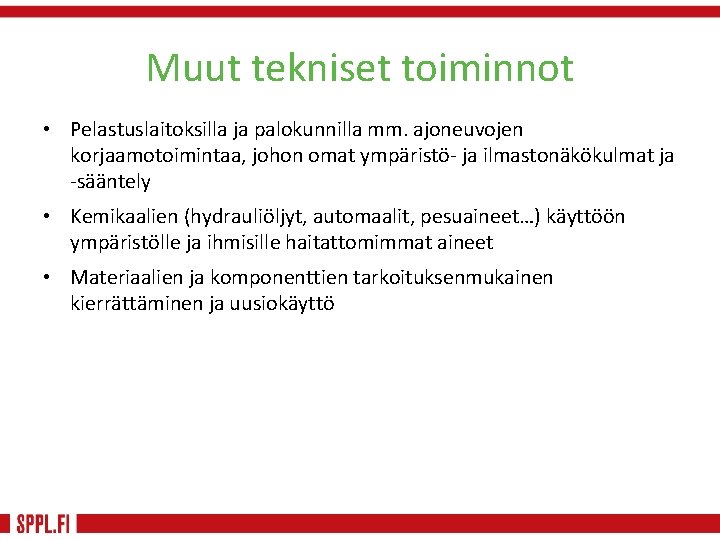 Muut tekniset toiminnot

• Pelastuslaitoksilla ja palokunnilla mm. ajoneuvojen korjaamotoimintaa, johon omat ympäristö- ja ilmastonäkökulmat ja -sääntely

• Kemikaalien (hydrauliöljyt, automaalit, pesuaineet…) käyttöön ympäristölle ja ihmisille haitattomimmat aineet

• Materiaalien ja komponenttien tarkoituksenmukainen kierrättäminen ja uusiokäyttö

SPPL.FI